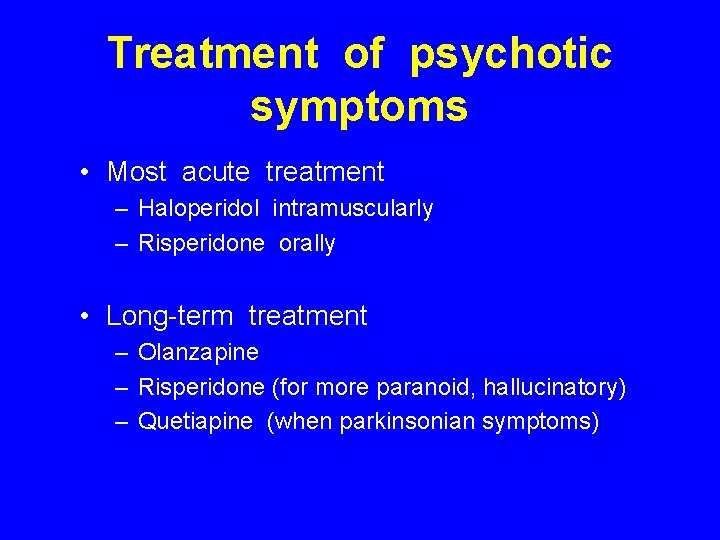 Treatment of psychotic symptoms

• Most acute treatment
– Haloperidol intramuscularly
– Risperidone orally

• Long-term treatment
– Olanzapine
– Risperidone (for more paranoid, hallucinatory)
– Quetiapine (when parkinsonian symptoms)